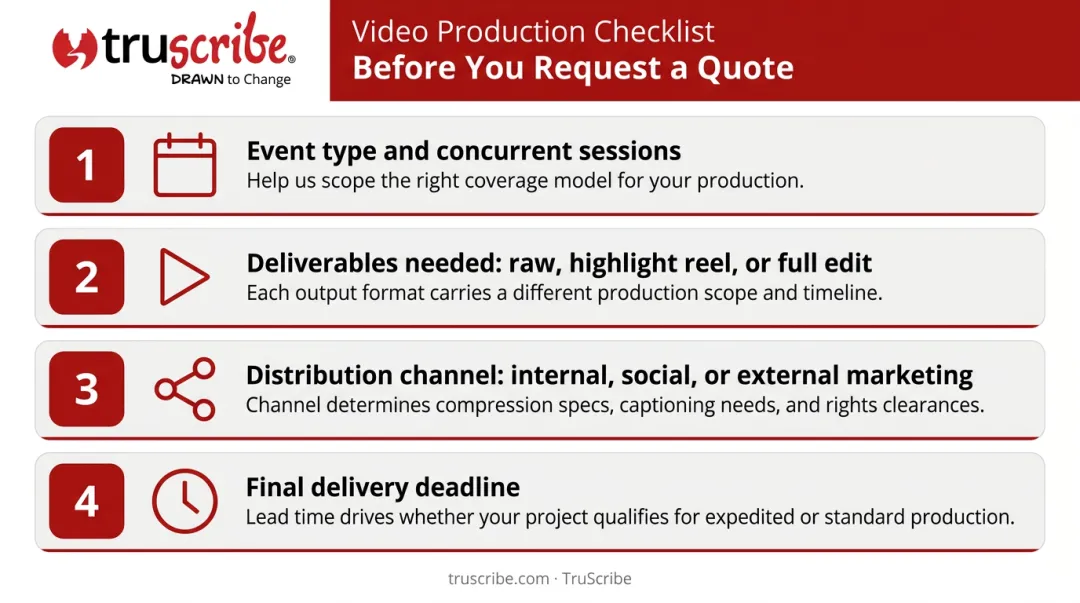 truscribe®
DRAWN to Change

Video Production Checklist
Before You Request a Quote

1
Event type and concurrent sessions
Help us scope the right coverage model for your production.

2
Deliverables needed: raw, highlight reel, or full edit
Each output format carries a different production scope and timeline.

3
Distribution channel: internal, social, or external marketing
Channel determines compression specs, captioning needs, and rights clearances.

4
Final delivery deadline
Lead time drives whether your project qualifies for expedited or standard production.

truscribe.com · TruScribe